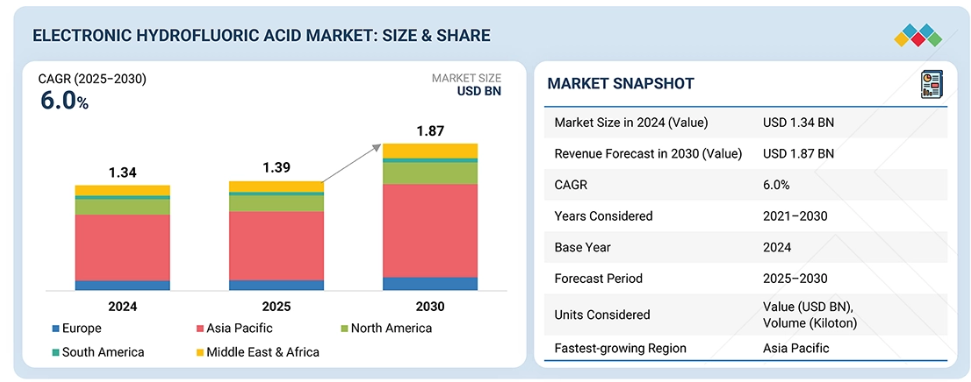 ELECTRONIC HYDROFLUORIC ACID MARKET: SIZE & SHARE

CAGR (2025–2030)
6.0%

MARKET SIZE
USD BN

1.34
1.39
1.87

2024
2025
2030

Europe
Asia Pacific
North America
South America
Middle East & Africa

MARKET SNAPSHOT

| | |
|---|---|
| Market Size in 2024 (Value) | USD 1.34 BN |
| Revenue Forecast in 2030 (Value) | USD 1.87 BN |
| CAGR | 6.0% |
| Years Considered | 2021–2030 |
| Base Year | 2024 |
| Forecast Period | 2025–2030 |
| Units Considered | Value (USD BN), Volume (Kiloton) |
| Fastest-growing Region | Asia Pacific |